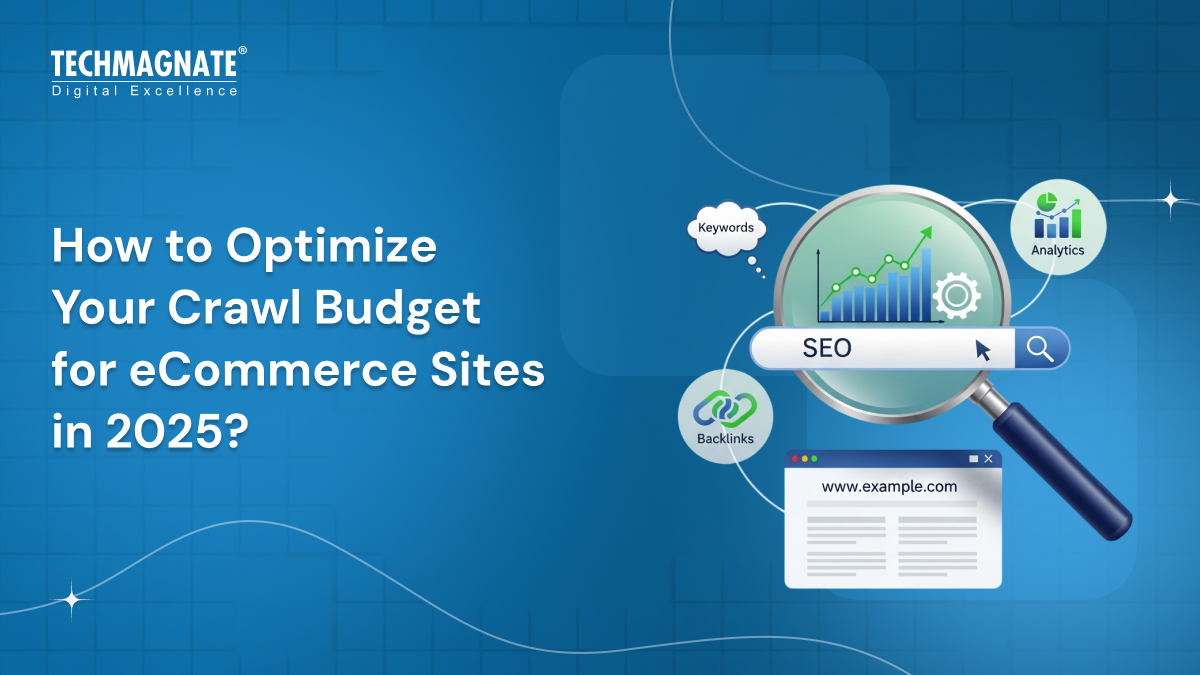 TECHMAGNATE®
Digital Excellence

How to Optimize Your Crawl Budget for eCommerce Sites in 2025?

Keywords

Analytics

SEO

Backlinks

www.example.com